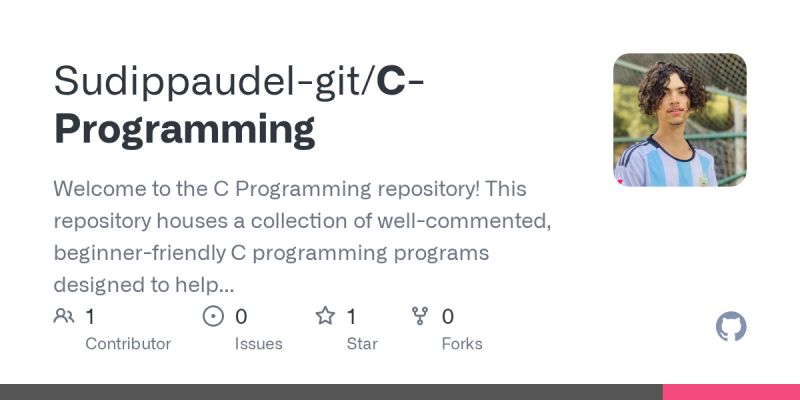 Sudippaudel-git/C-Programming

Welcome to the C Programming repository! This repository houses a collection of well-commented, beginner-friendly C programming programs designed to help...

1 Contributor

0 Issues

1 Star

0 Forks